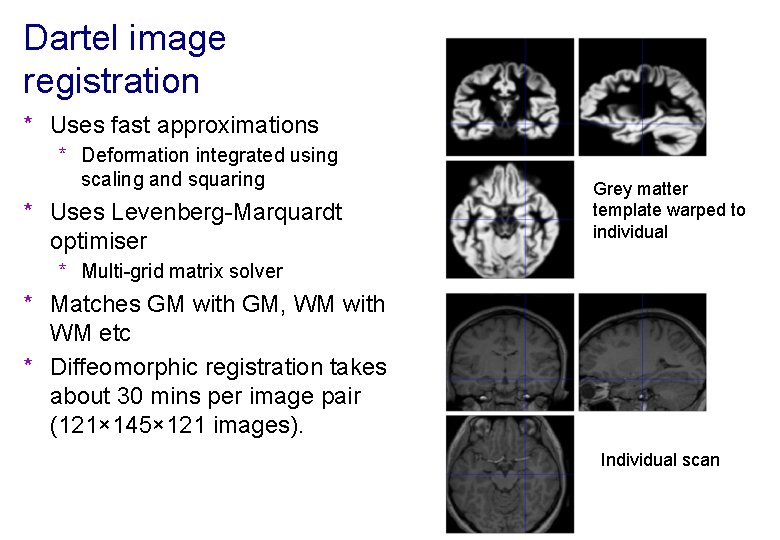 Dartel image registration

* Uses fast approximations
  * Deformation integrated using scaling and squaring
* Uses Levenberg-Marquardt optimiser
  * Multi-grid matrix solver
* Matches GM with GM, WM with WM etc
* Diffeomorphic registration takes about 30 mins per image pair (121×145×121 images).

Grey matter template warped to individual

Individual scan